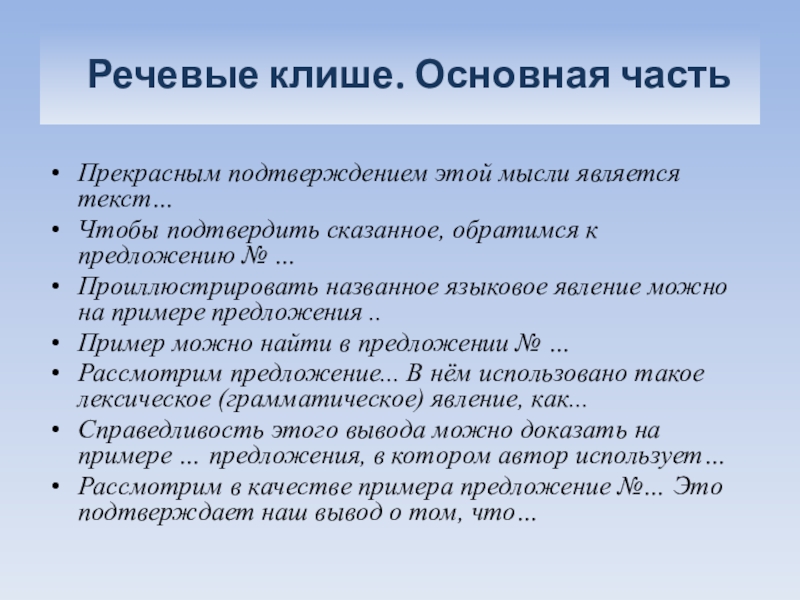 Речевые клише. Основная часть

• Прекрасным подтверждением этой мысли является текст…
• Чтобы подтвердить сказанное, обратимся к предложению № …
• Проиллюстрировать названное языковое явление можно на примере предложения ..
• Пример можно найти в предложении № …
• Рассмотрим предложение... В нём использовано такое лексическое (грамматическое) явление, как...
• Справедливость этого вывода можно доказать на примере … предложения, в котором автор использует…
• Рассмотрим в качестве примера предложение №… Это подтверждает наш вывод о том, что…